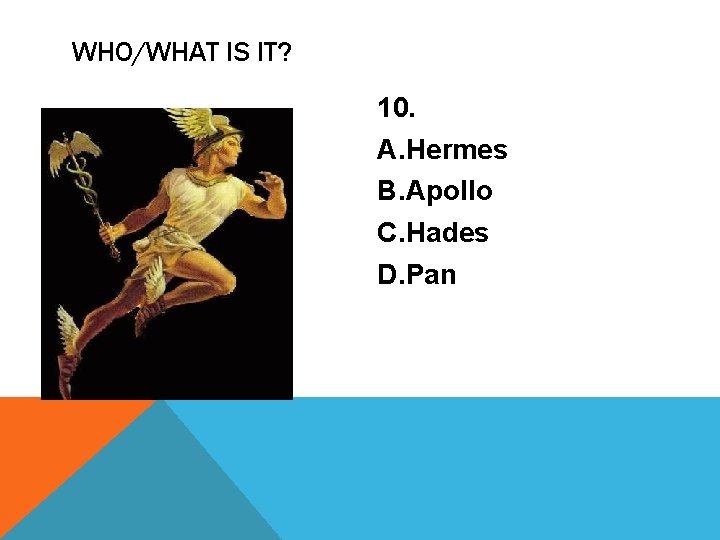 WHO/WHAT IS IT?

10.
A.Hermes
B.Apollo
C.Hades
D.Pan